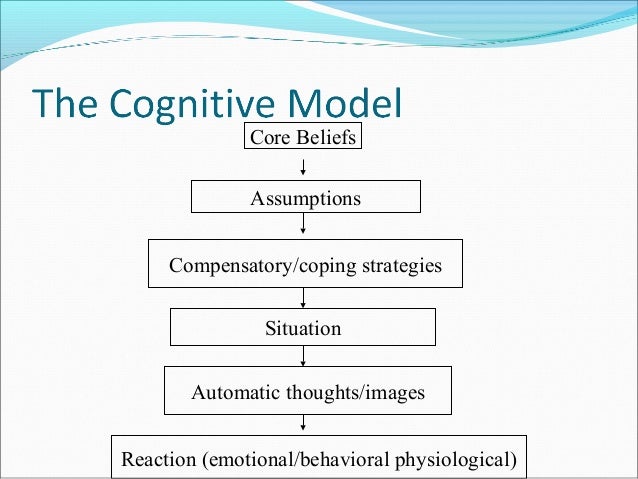 The Cognitive Model

Core Beliefs

Assumptions

Compensatory/coping strategies

Situation

Automatic thoughts/images

Reaction (emotional/behavioral physiological)